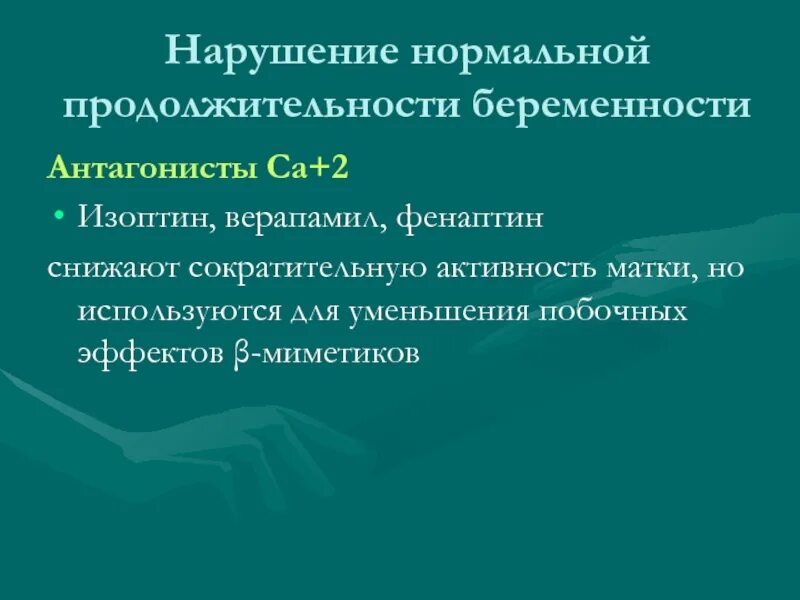 Нарушение нормальной продолжительности беременности

Антагонисты Са+2

• Изоптин, верапамил, фенаптин

снижают сократительную активность матки, но используются для уменьшения побочных эффектов β-миметиков